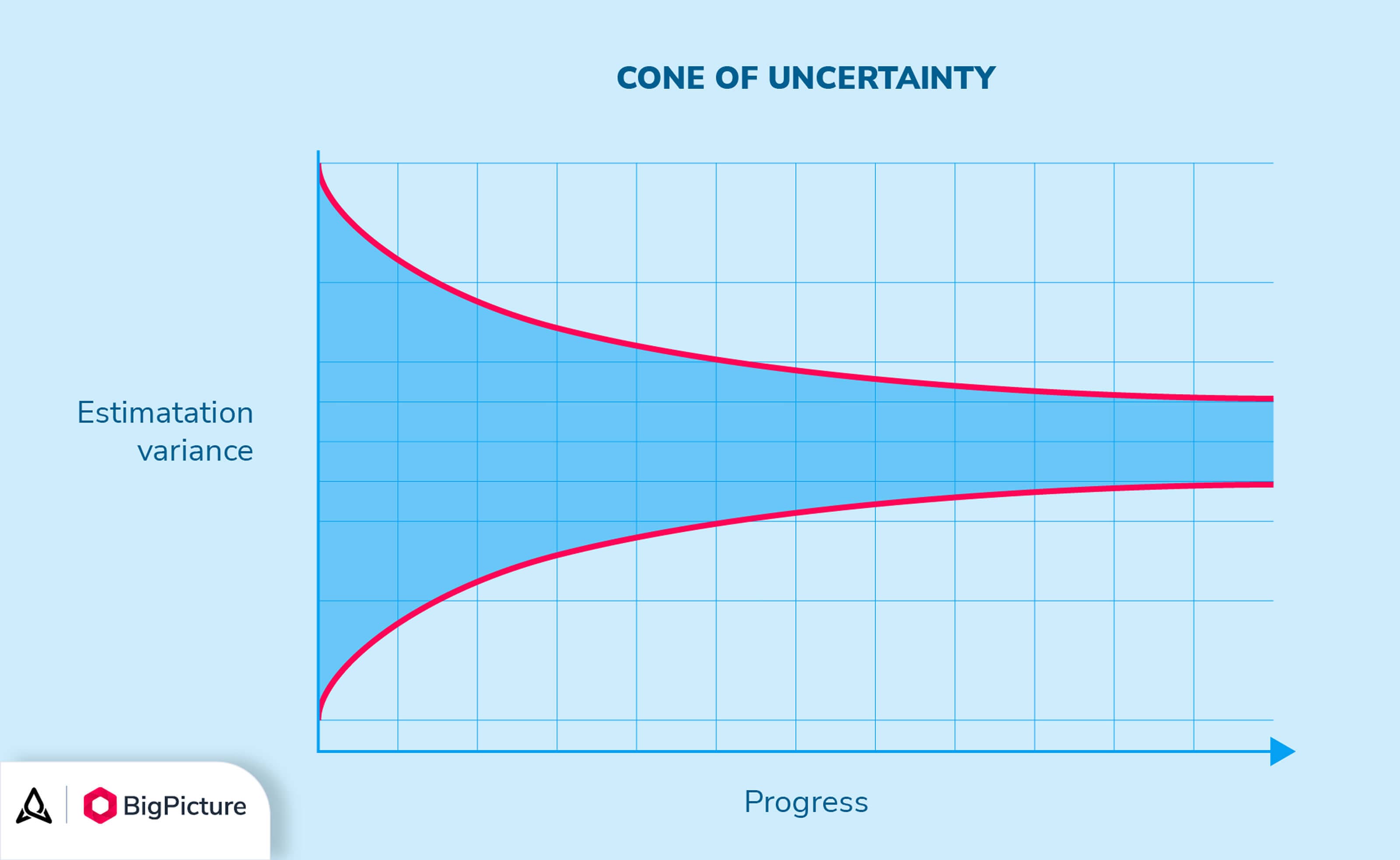 CONE OF UNCERTAINTY

Estimatation variance

Progress

BigPicture